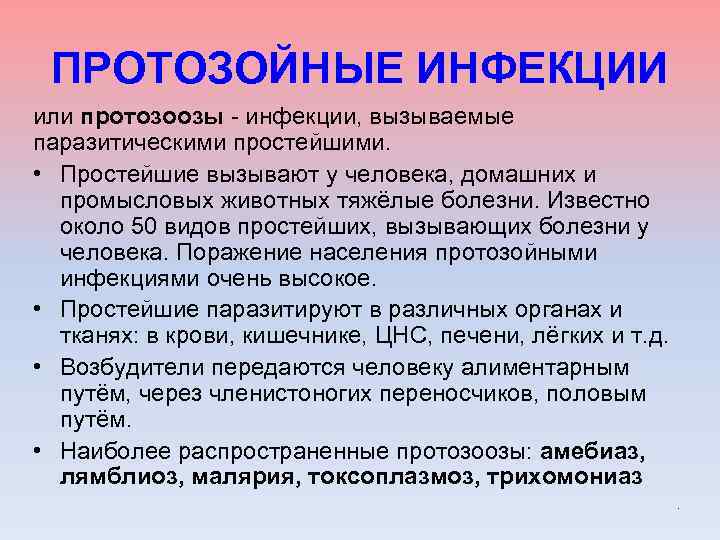 ПРОТОЗОЙНЫЕ ИНФЕКЦИИ

или протозоозы - инфекции, вызываемые паразитическими простейшими.

• Простейшие вызывают у человека, домашних и промысловых животных тяжёлые болезни. Известно около 50 видов простейших, вызывающих болезни у человека. Поражение населения протозойными инфекциями очень высокое.

• Простейшие паразитируют в различных органах и тканях: в крови, кишечнике, ЦНС, печени, лёгких и т.д.

• Возбудители передаются человеку алиментарным путём, через членистоногих переносчиков, половым путём.

• Наиболее распространенные протозоозы: амебиаз, лямблиоз, малярия, токсоплазмоз, трихомониаз